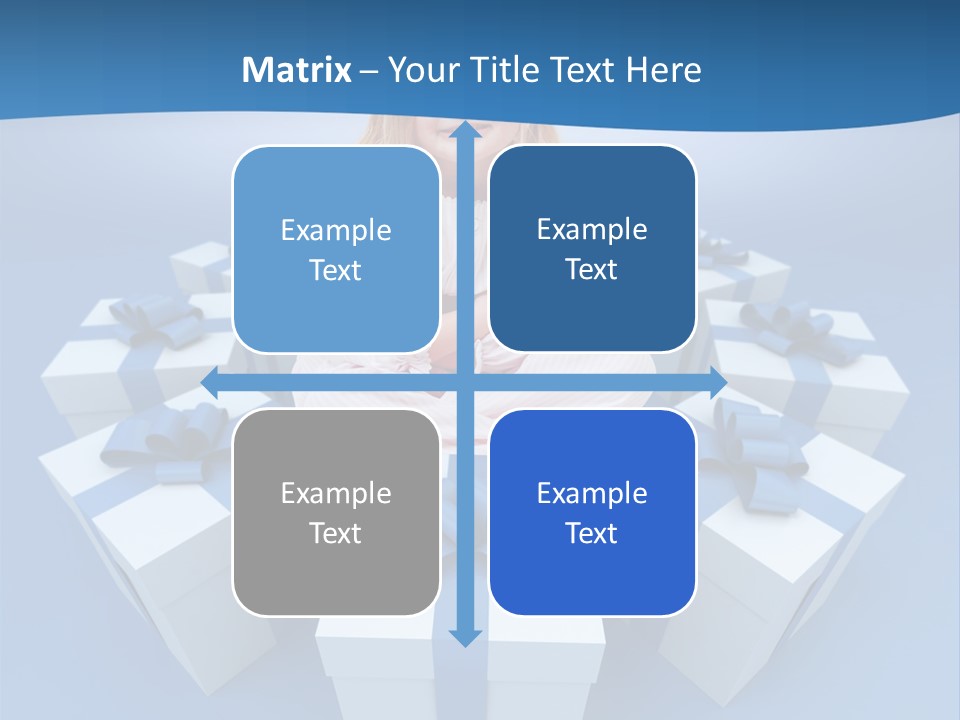 Matrix – Your Title Text Here

Example Text

Example Text

Example Text

Example Text